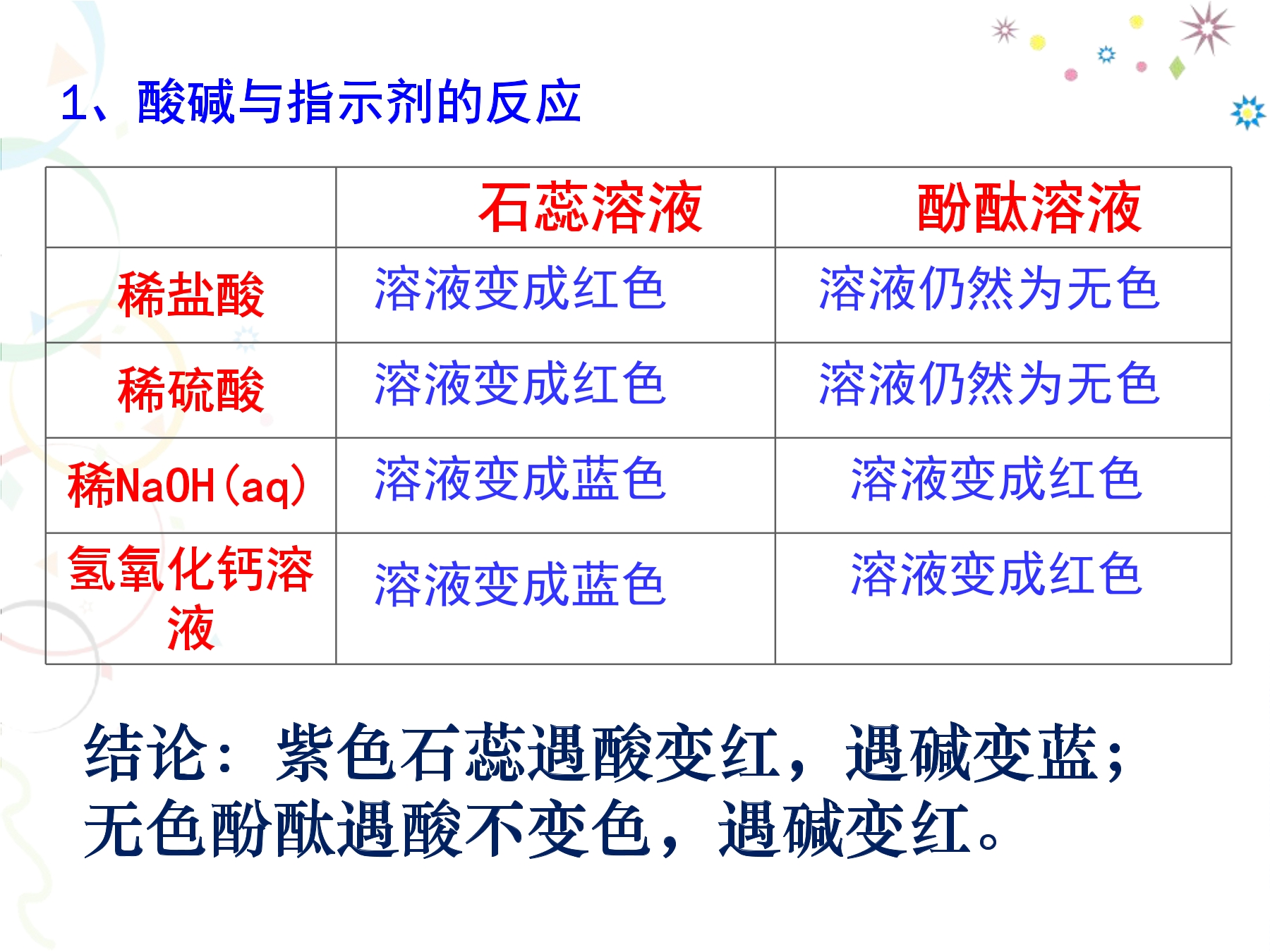 1、酸碱与指示剂的反应

| | 石蕊溶液 | 酚酞溶液 |
|---|---|---|
| 稀盐酸 | 溶液变成红色 | 溶液仍然为无色 |
| 稀硫酸 | 溶液变成红色 | 溶液仍然为无色 |
| 稀NaOH(aq) | 溶液变成蓝色 | 溶液变成红色 |
| 氢氧化钙溶液 | 溶液变成蓝色 | 溶液变成红色 |

结论：紫色石蕊遇酸变红，遇碱变蓝；无色酚酞遇酸不变色，遇碱变红。